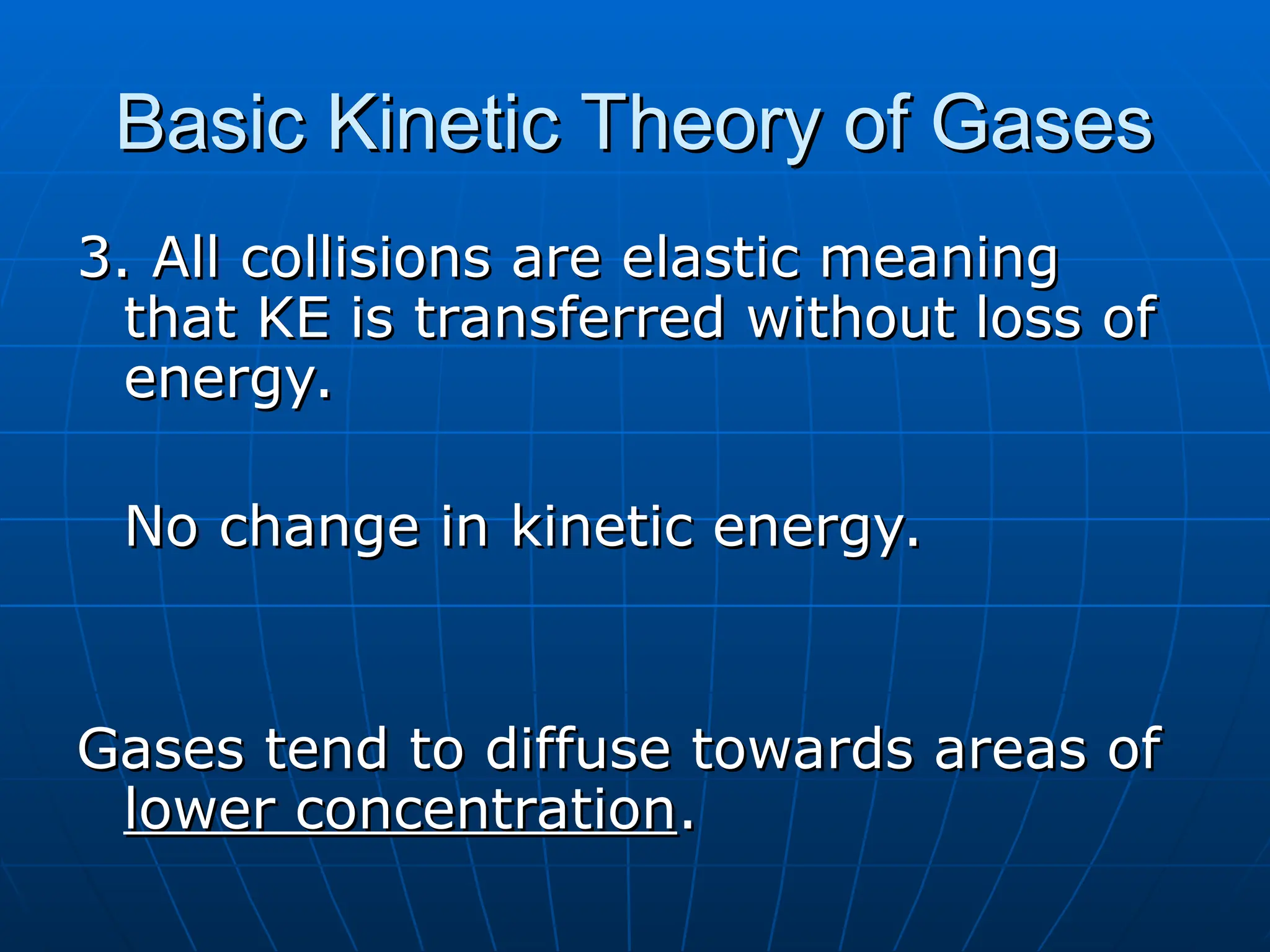 Basic Kinetic Theory of Gases

3. All collisions are elastic meaning that KE is transferred without loss of energy.

No change in kinetic energy.

Gases tend to diffuse towards areas of lower concentration.